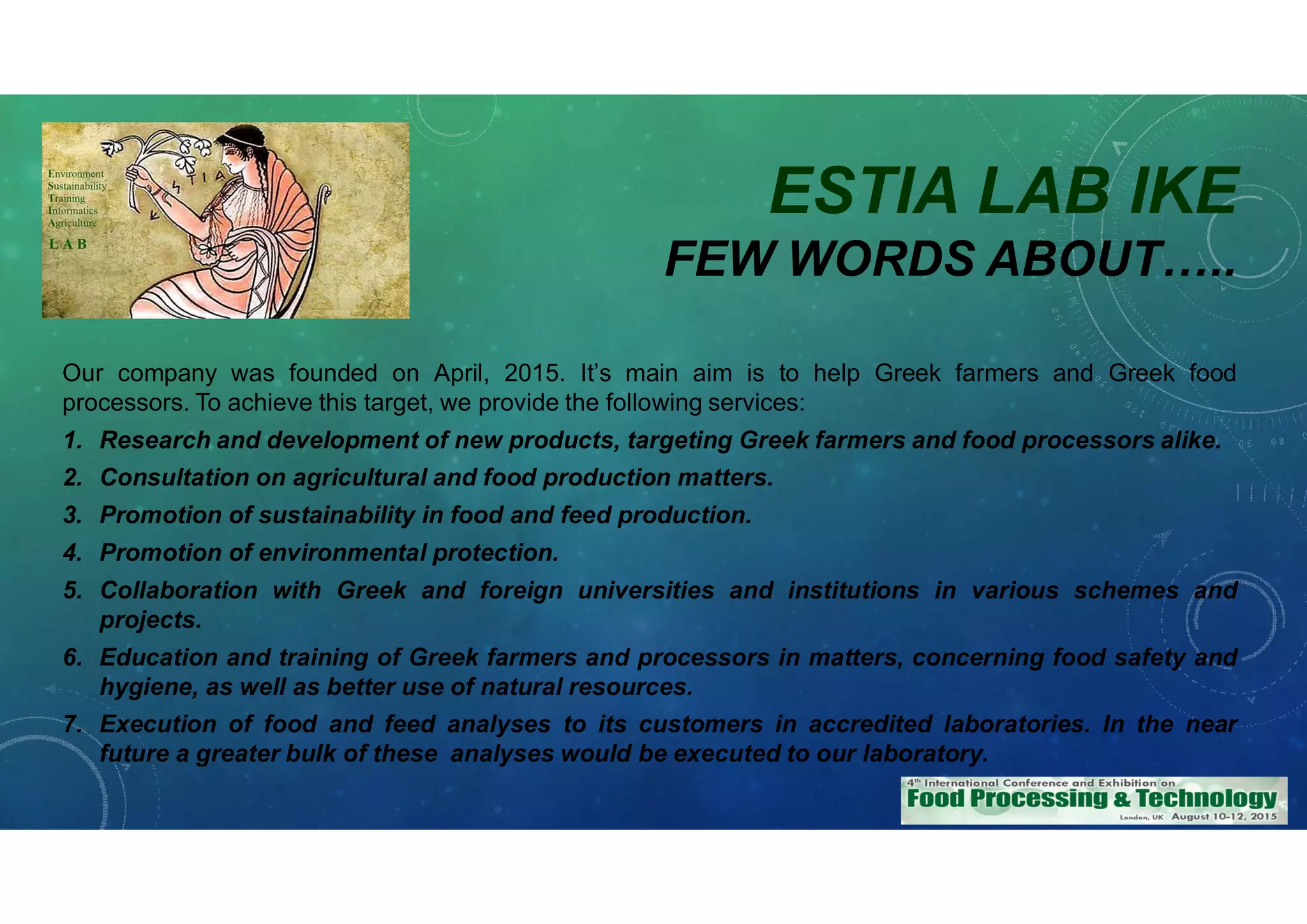 Environment
Sustainability
Training
Informatics
Agriculture
LAB

ESTIA

ESTIA LAB IKE
FEW WORDS ABOUT…..

Our company was founded on April, 2015. It's main aim is to help Greek farmers and Greek food processors. To achieve this target, we provide the following services:

1. Research and development of new products, targeting Greek farmers and food processors alike.
2. Consultation on agricultural and food production matters.
3. Promotion of sustainability in food and feed production.
4. Promotion of environmental protection.
5. Collaboration with Greek and foreign universities and institutions in various schemes and projects.
6. Education and training of Greek farmers and processors in matters, concerning food safety and hygiene, as well as better use of natural resources.
7. Execution of food and feed analyses to its customers in accredited laboratories. In the near future a greater bulk of these analyses would be executed to our laboratory.

4th International Conference and Exhibition on
Food Processing & Technology
London, UK August 10-12, 2015